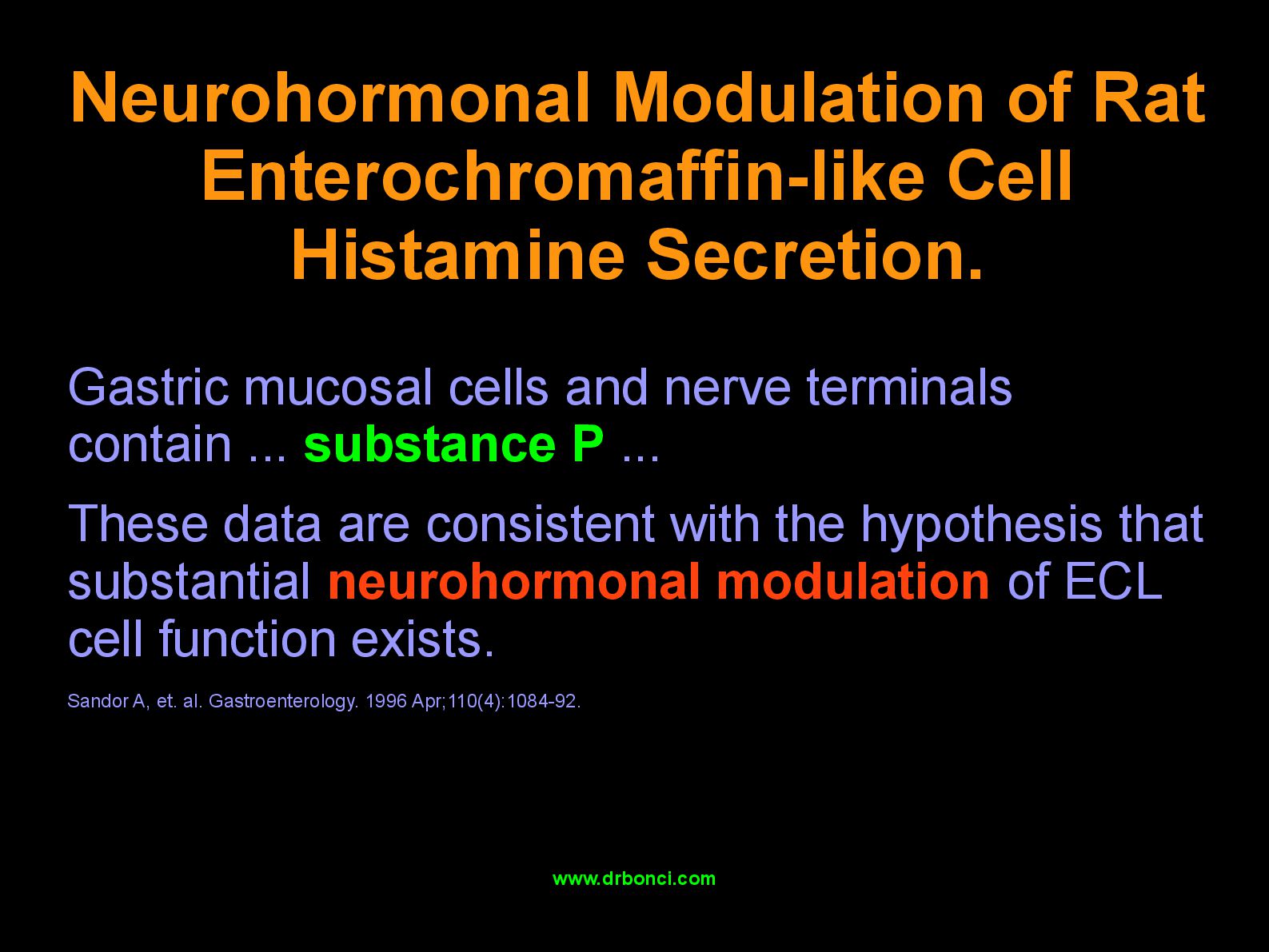 Neurohormonal Modulation of Rat Enterochromaffin-like Cell Histamine Secretion.

Gastric mucosal cells and nerve terminals contain ... substance P ...

These data are consistent with the hypothesis that substantial neurohormonal modulation of ECL cell function exists.

Sandor A, et. al. Gastroenterology. 1996 Apr;110(4):1084-92.

www.drbonci.com